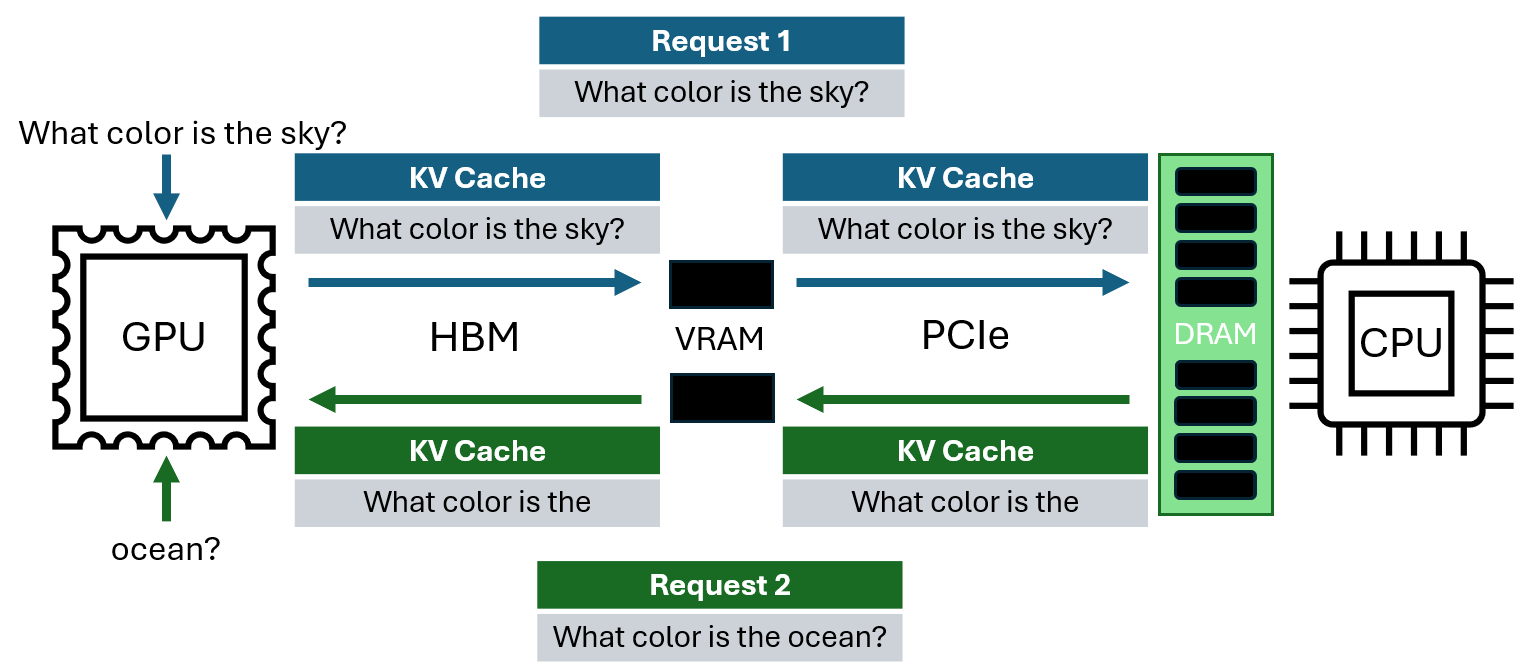 Request 1
What color is the sky?

What color is the sky?

KV Cache
What color is the sky?

KV Cache
What color is the sky?

GPU

HBM

VRAM

PCIe

DRAM

CPU

KV Cache
What color is the

KV Cache
What color is the

ocean?

Request 2
What color is the ocean?